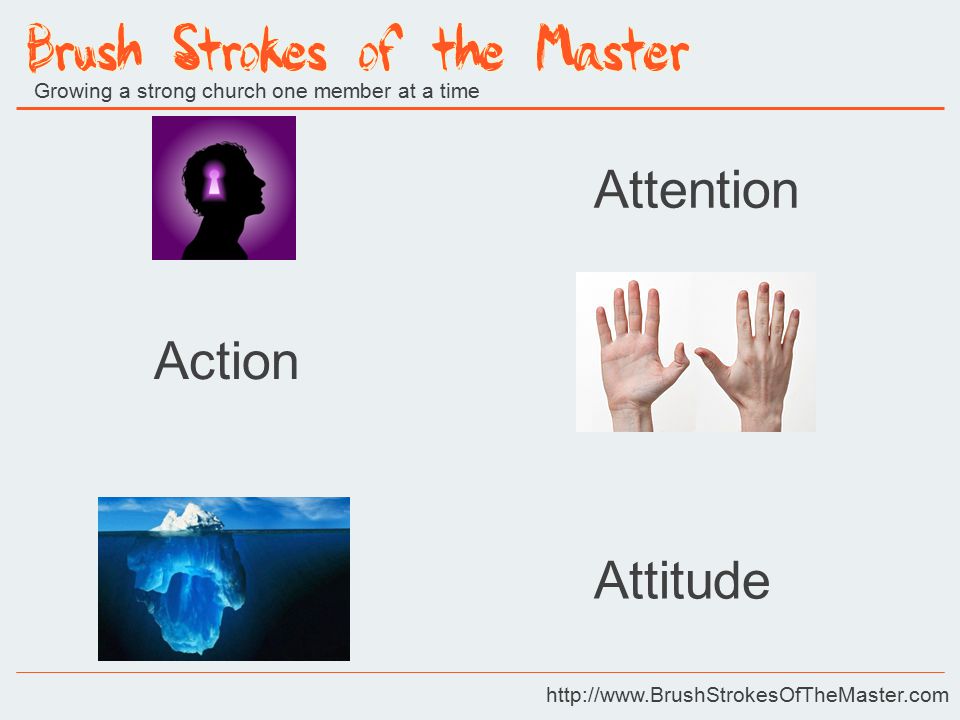 Brush Strokes of the Master
Growing a strong church one member at a time

Attention

Action

Attitude

http://www.BrushStrokesOfTheMaster.com